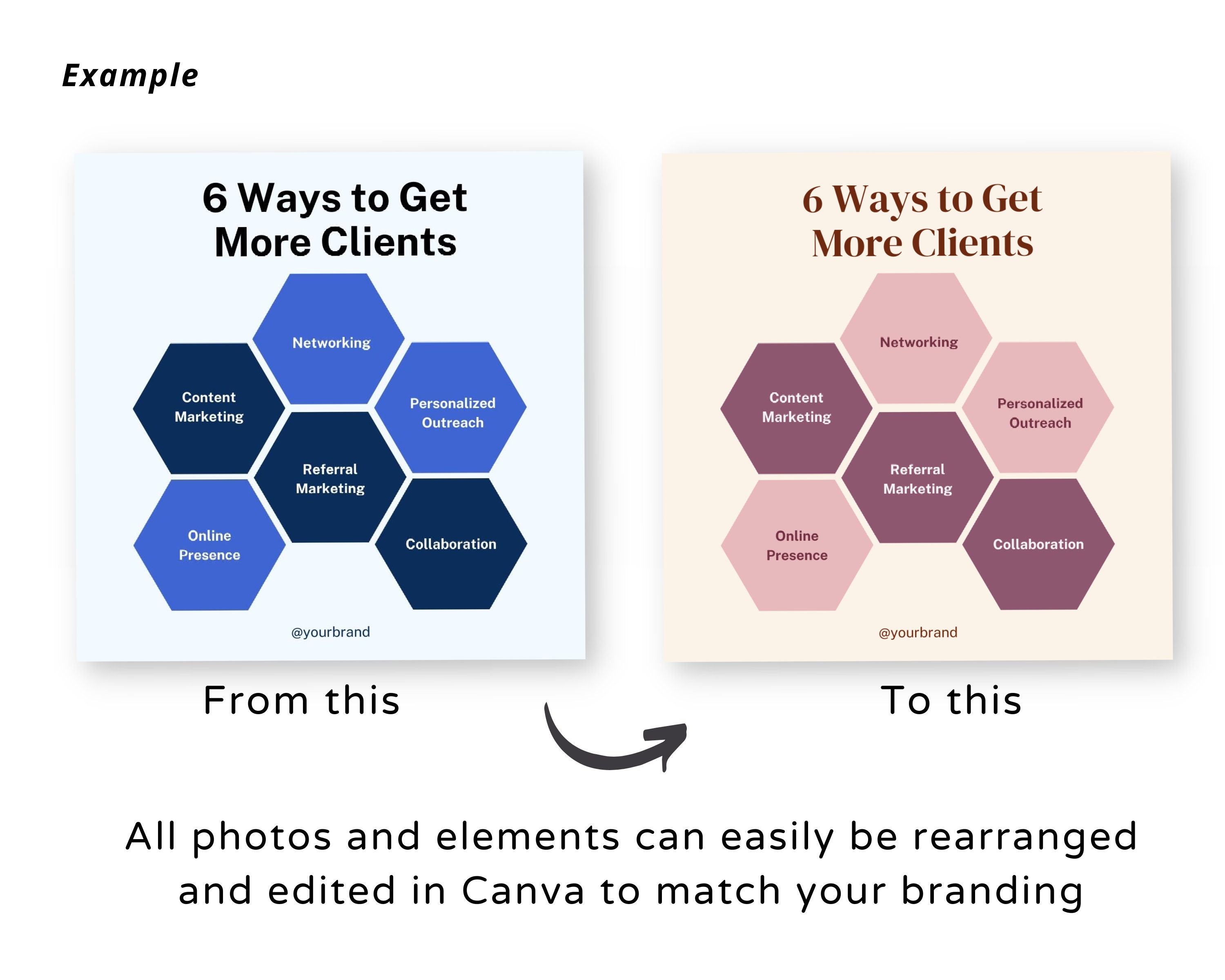 Example

6 Ways to Get More Clients

Networking

Content Marketing

Personalized Outreach

Referral Marketing

Online Presence

Collaboration

@yourbrand

From this

6 Ways to Get More Clients

Networking

Content Marketing

Personalized Outreach

Referral Marketing

Online Presence

Collaboration

@yourbrand

To this

All photos and elements can easily be rearranged and edited in Canva to match your branding